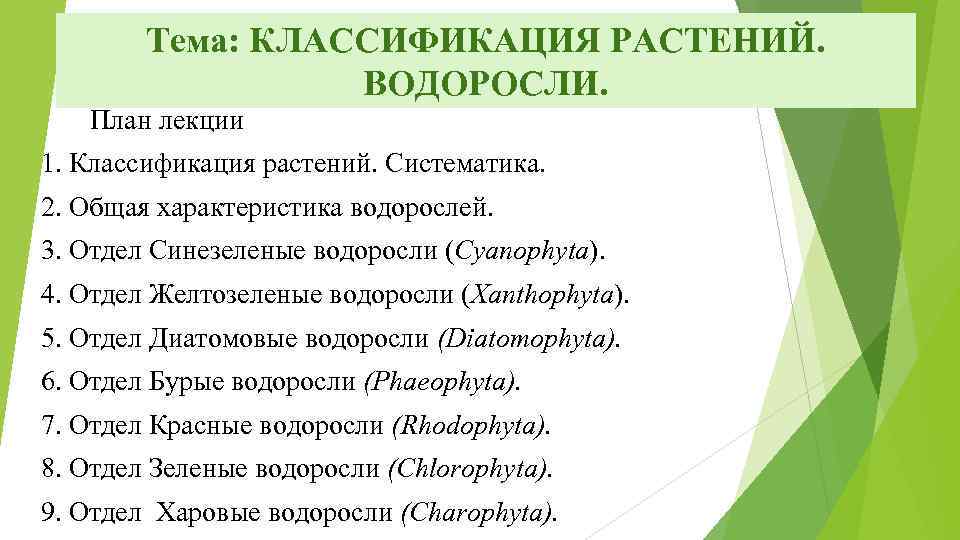 Тема: КЛАССИФИКАЦИЯ РАСТЕНИЙ. ВОДОРОСЛИ.

План лекции

1. Классификация растений. Систематика.
2. Общая характеристика водорослей.
3. Отдел Синезеленые водоросли (Cyanophyta).
4. Отдел Желтозеленые водоросли (Xanthophyta).
5. Отдел Диатомовые водоросли (Diatomophyta).
6. Отдел Бурые водоросли (Phaeophyta).
7. Отдел Красные водоросли (Rhodophyta).
8. Отдел Зеленые водоросли (Chlorophyta).
9. Отдел Харовые водоросли (Charophyta).